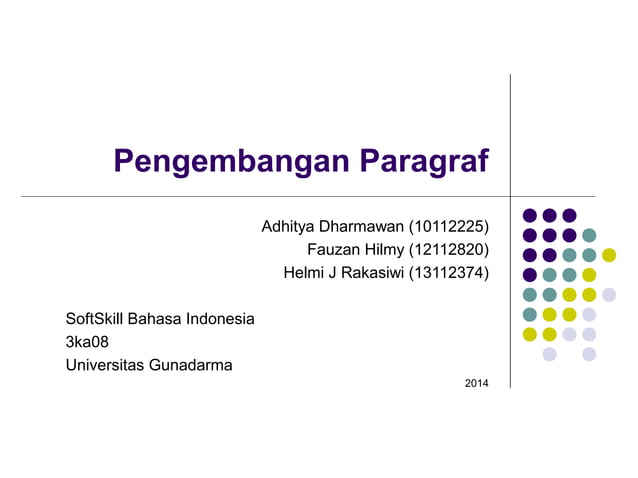 Pengembangan Paragraf

Adhitya Dharmawan (10112225)
Fauzan Hilmy (12112820)
Helmi J Rakasiwi (13112374)

SoftSkill Bahasa Indonesia
3ka08
Universitas Gunadarma

2014